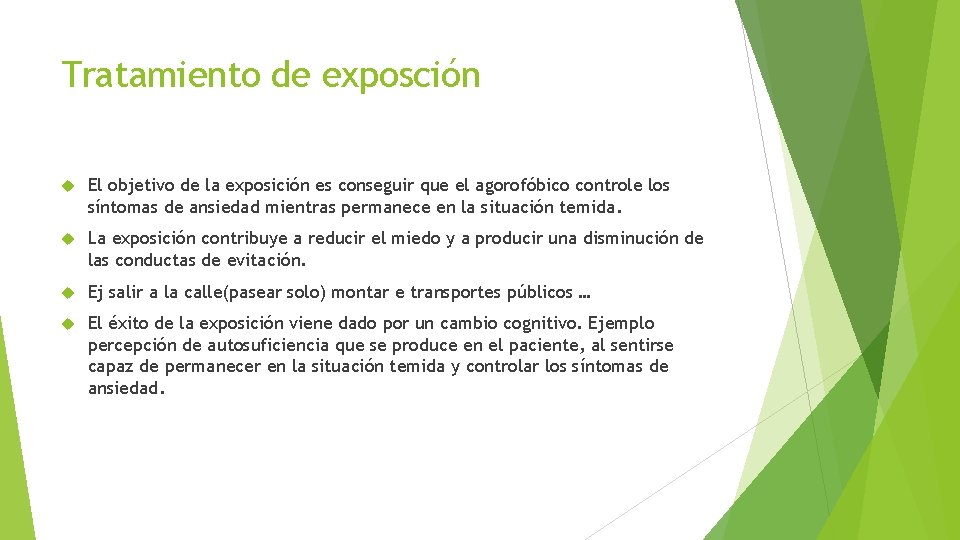 Tratamiento de exposción

El objetivo de la exposición es conseguir que el agorofóbico controle los síntomas de ansiedad mientras permanece en la situación temida.

La exposición contribuye a reducir el miedo y a producir una disminución de las conductas de evitación.

Ej salir a la calle(pasear solo) montar e transportes públicos …

El éxito de la exposición viene dado por un cambio cognitivo. Ejemplo percepción de autosuficiencia que se produce en el paciente, al sentirse capaz de permanecer en la situación temida y controlar los síntomas de ansiedad.